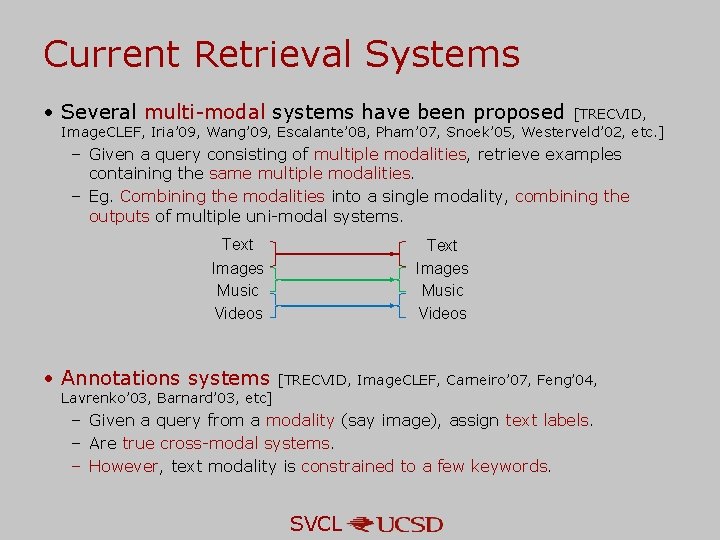 Current Retrieval Systems

• Several multi-modal systems have been proposed [TRECVID, ImageCLEF, Iria'09, Wang'09, Escalante'08, Pham'07, Snoek'05, Westerveld'02, etc.]

– Given a query consisting of multiple modalities, retrieve examples containing the same multiple modalities.

– Eg. Combining the modalities into a single modality, combining the outputs of multiple uni-modal systems.

Text
Images
Music
Videos

Text
Images
Music
Videos

• Annotations systems [TRECVID, ImageCLEF, Carneiro'07, Feng'04, Lavrenko'03, Barnard'03, etc]

– Given a query from a modality (say image), assign text labels.

– Are true cross-modal systems.

– However, text modality is constrained to a few keywords.

SVCL UCSD